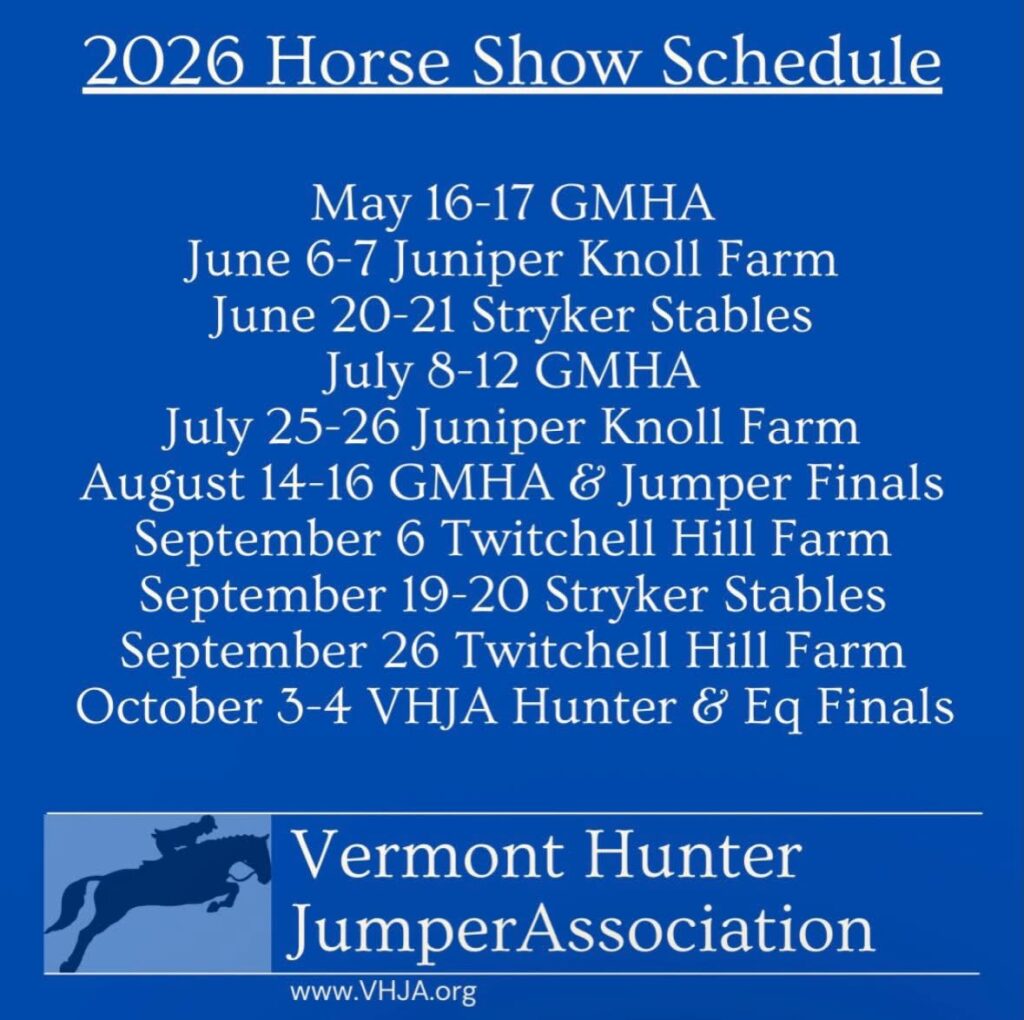 2026 Horse Show Schedule

May 16-17 GMHA
June 6-7 Juniper Knoll Farm
June 20-21 Stryker Stables
July 8-12 GMHA
July 25-26 Juniper Knoll Farm
August 14-16 GMHA & Jumper Finals
September 6 Twitchell Hill Farm
September 19-20 Stryker Stables
September 26 Twitchell Hill Farm
October 3-4 VHJA Hunter & Eq Finals

Vermont Hunter
JumperAssociation

www.VHJA.org